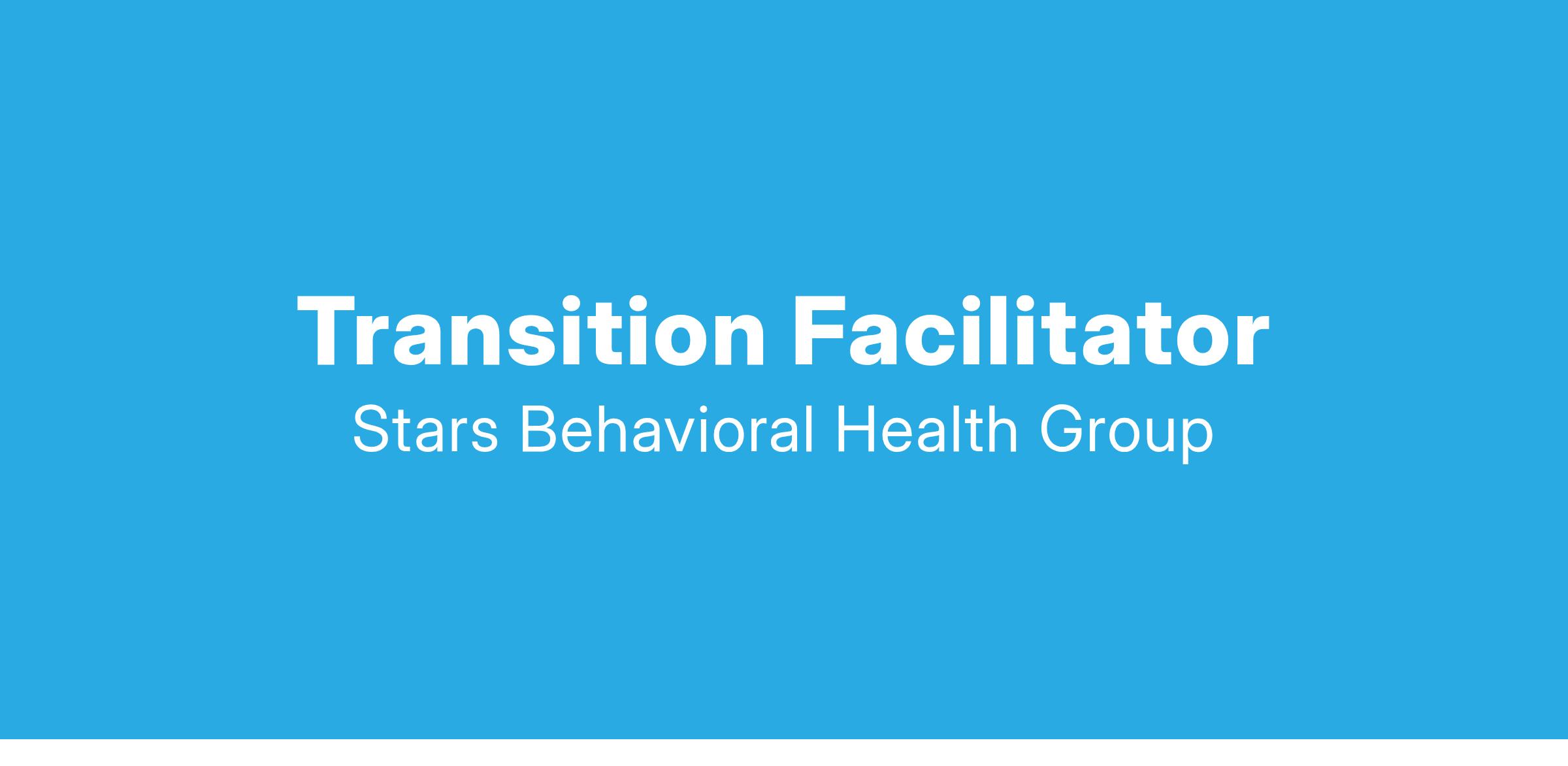 Transition Facilitator
Stars Behavioral Health Group